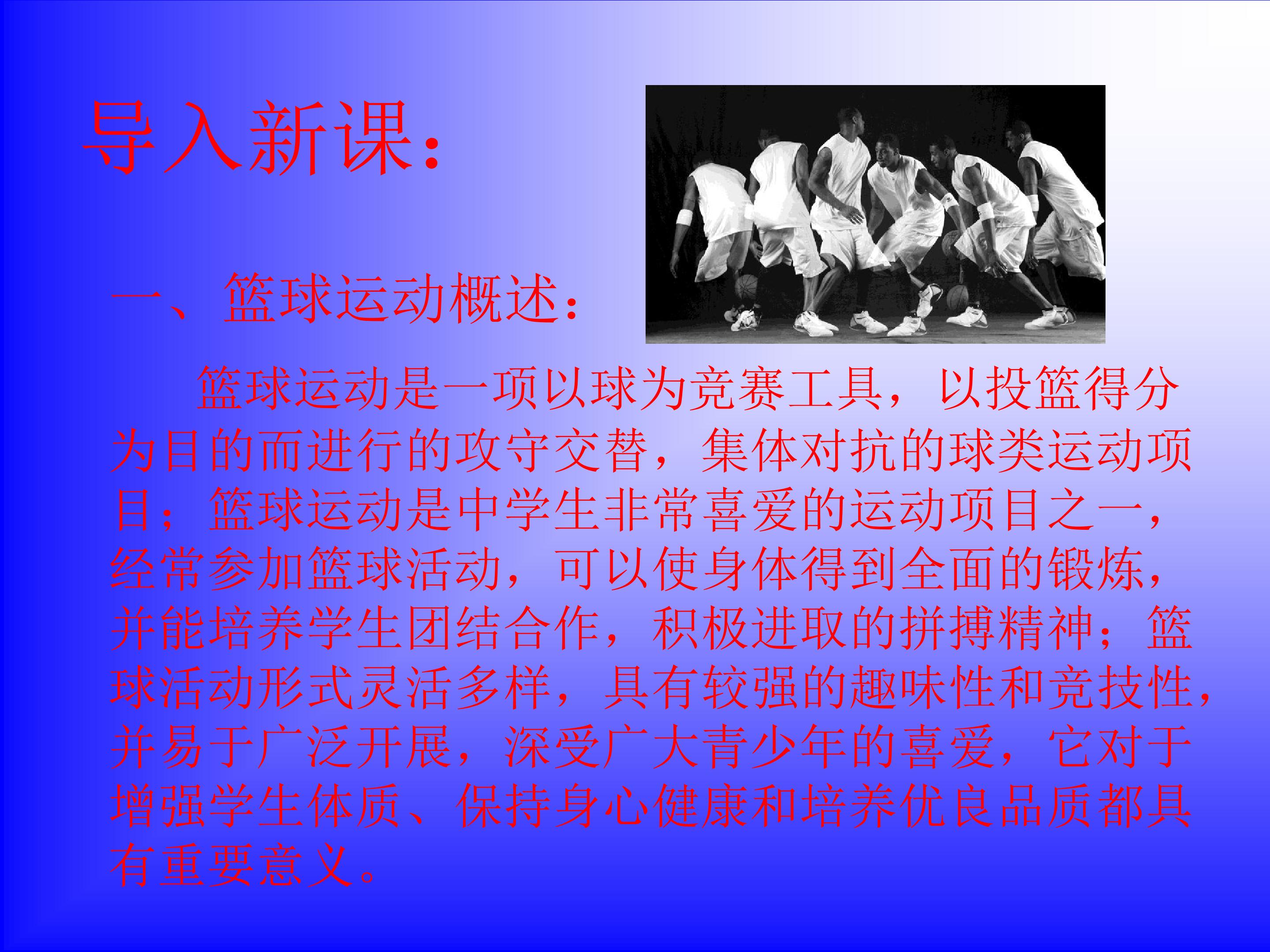 导入新课:

一、篮球运动概述:

篮球运动是一项以球为竞赛工具，以投篮得分为目的而进行的攻守交替，集体对抗的球类运动项目；篮球运动是中学生非常喜爱的运动项目之一，经常参加篮球活动，可以使身体得到全面的锻炼，并能培养学生团结合作，积极进取的拼搏精神；篮球活动形式灵活多样，具有较强的趣味性和竞技性，并易于广泛开展，深受广大青少年的喜爱，它对于增强学生体质、保持身心健康和培养优良品质都具有重要意义。